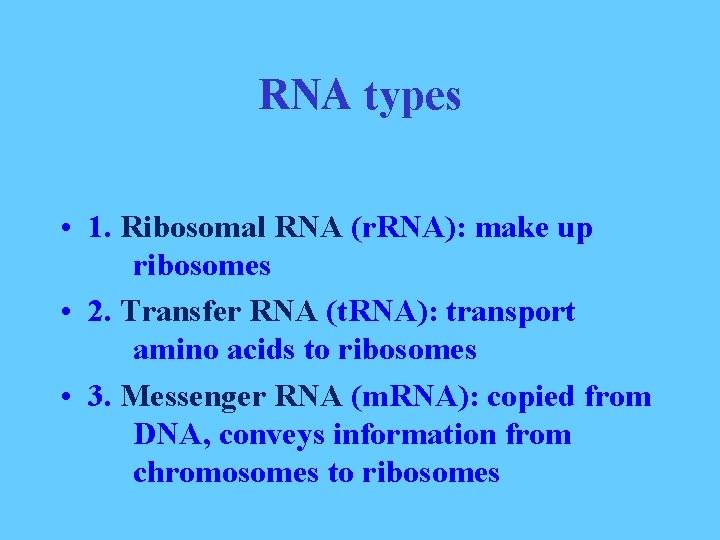 RNA types

• 1. Ribosomal RNA (rRNA): make up ribosomes

• 2. Transfer RNA (tRNA): transport amino acids to ribosomes

• 3. Messenger RNA (mRNA): copied from DNA, conveys information from chromosomes to ribosomes